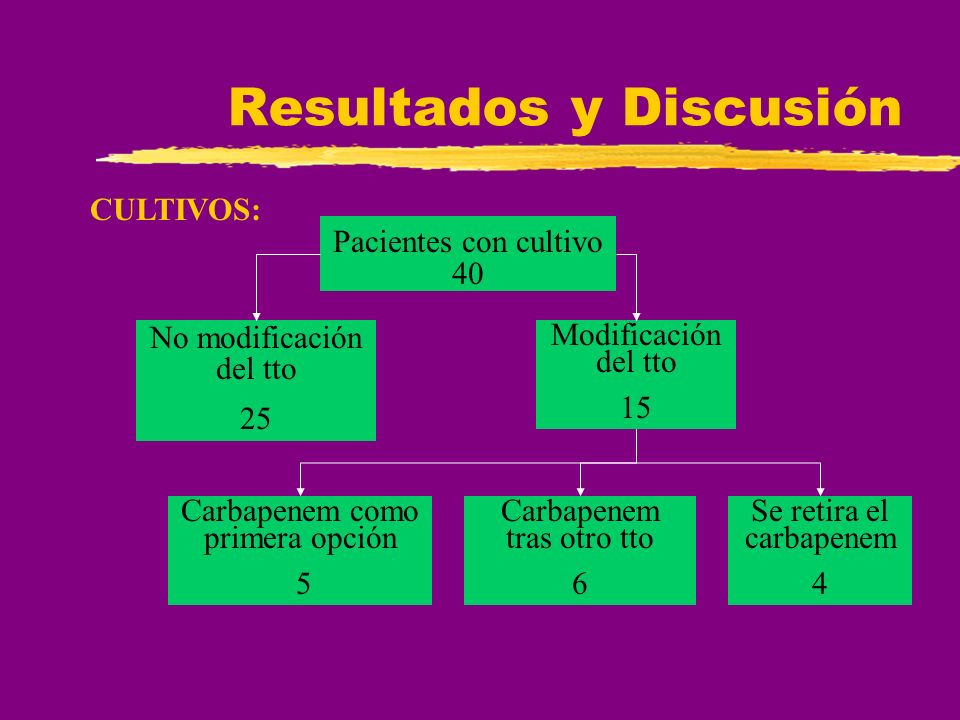 Resultados y Discusión

CULTIVOS:

Pacientes con cultivo
40

No modificación del tto
25

Modificación del tto
15

Carbapenem como primera opción
5

Carbapenem tras otro tto
6

Se retira el carbapenem
4